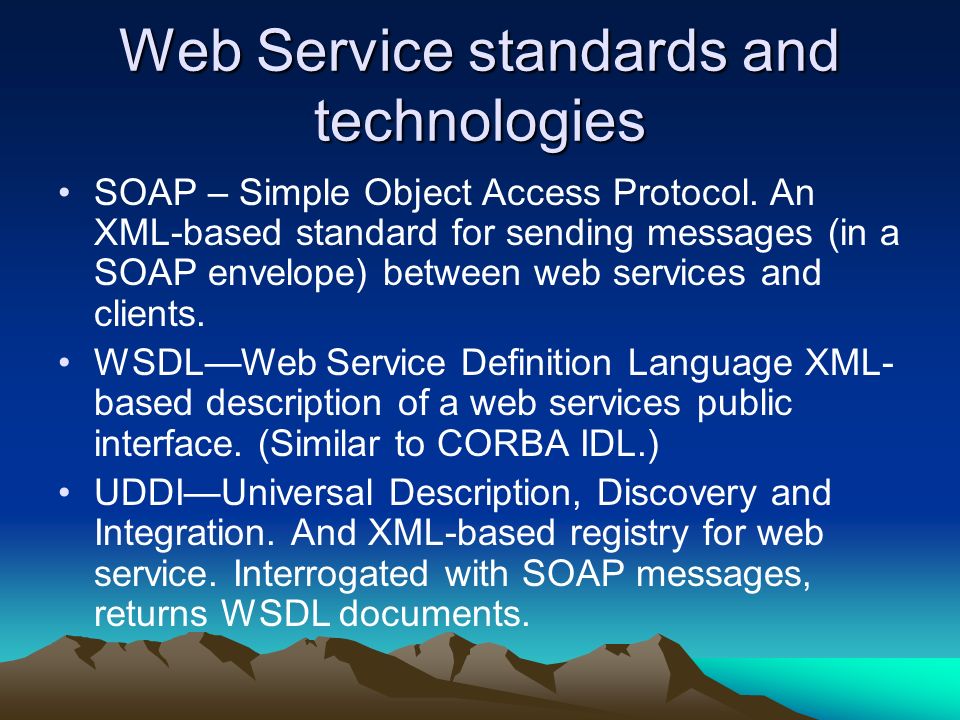 Web Service standards and technologies

• SOAP – Simple Object Access Protocol. An XML-based standard for sending messages (in a SOAP envelope) between web services and clients.

• WSDL—Web Service Definition Language XML-based description of a web services public interface. (Similar to CORBA IDL.)

• UDDI—Universal Description, Discovery and Integration. And XML-based registry for web service. Interrogated with SOAP messages, returns WSDL documents.